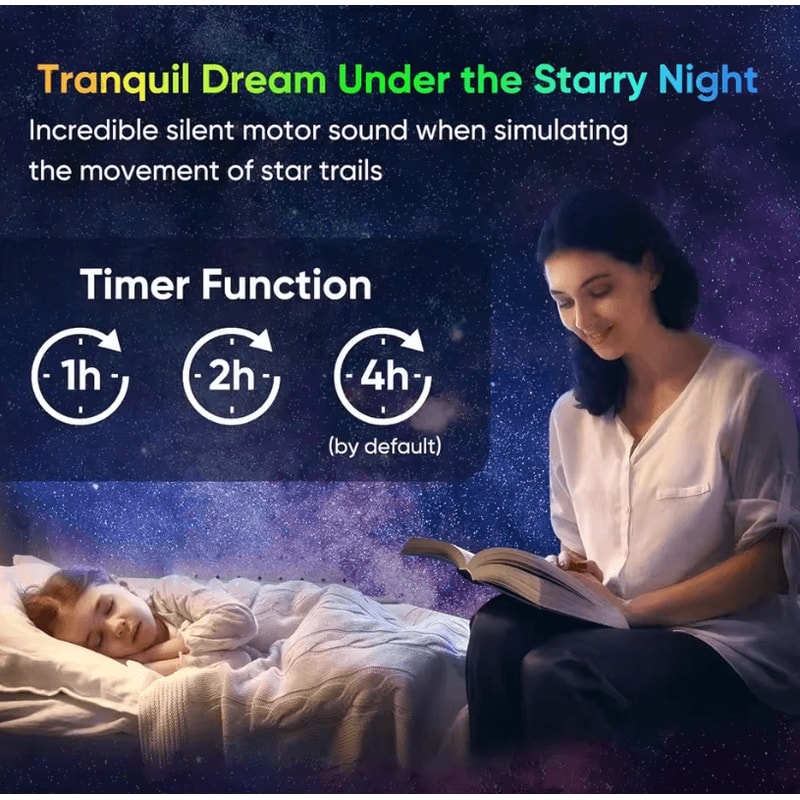 Tranquil Dream Under the Starry Night

Incredible silent motor sound when simulating the movement of star trails

Timer Function

1h

2h

4h

(by default)